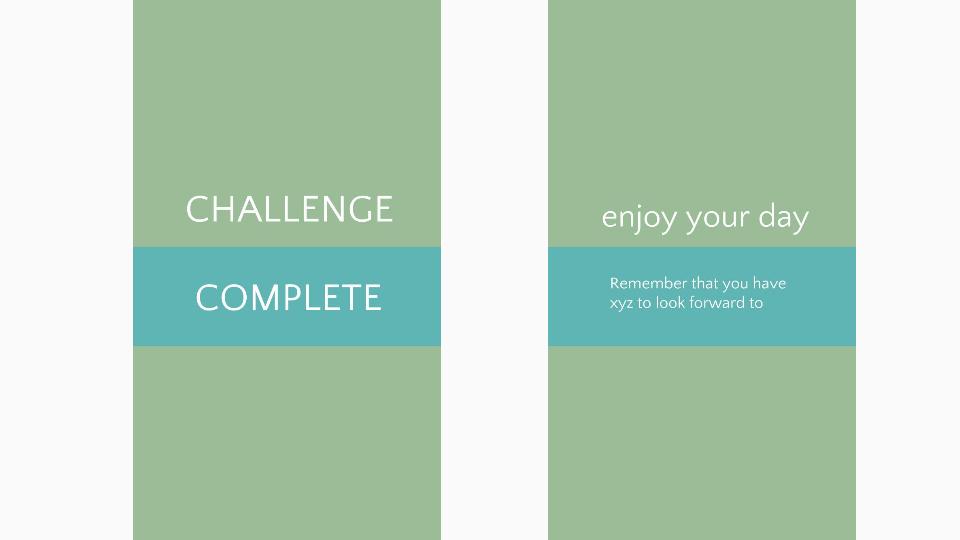 CHALLENGE

COMPLETE

enjoy your day

Remember that you have xyz to look forward to